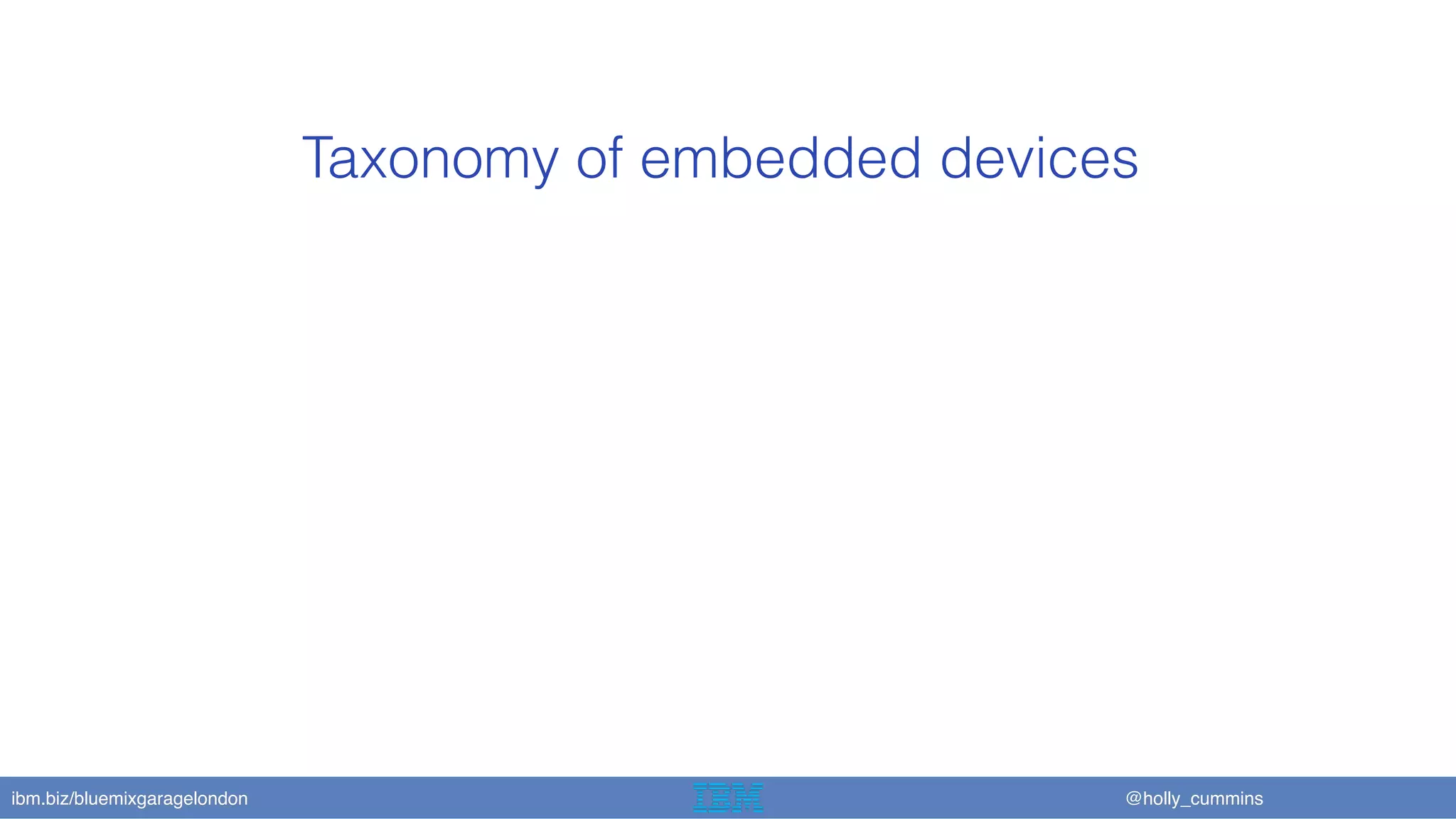 Taxonomy of embedded devices

ibm.biz/bluemixgaragelondon

IBM

@holly_cummins